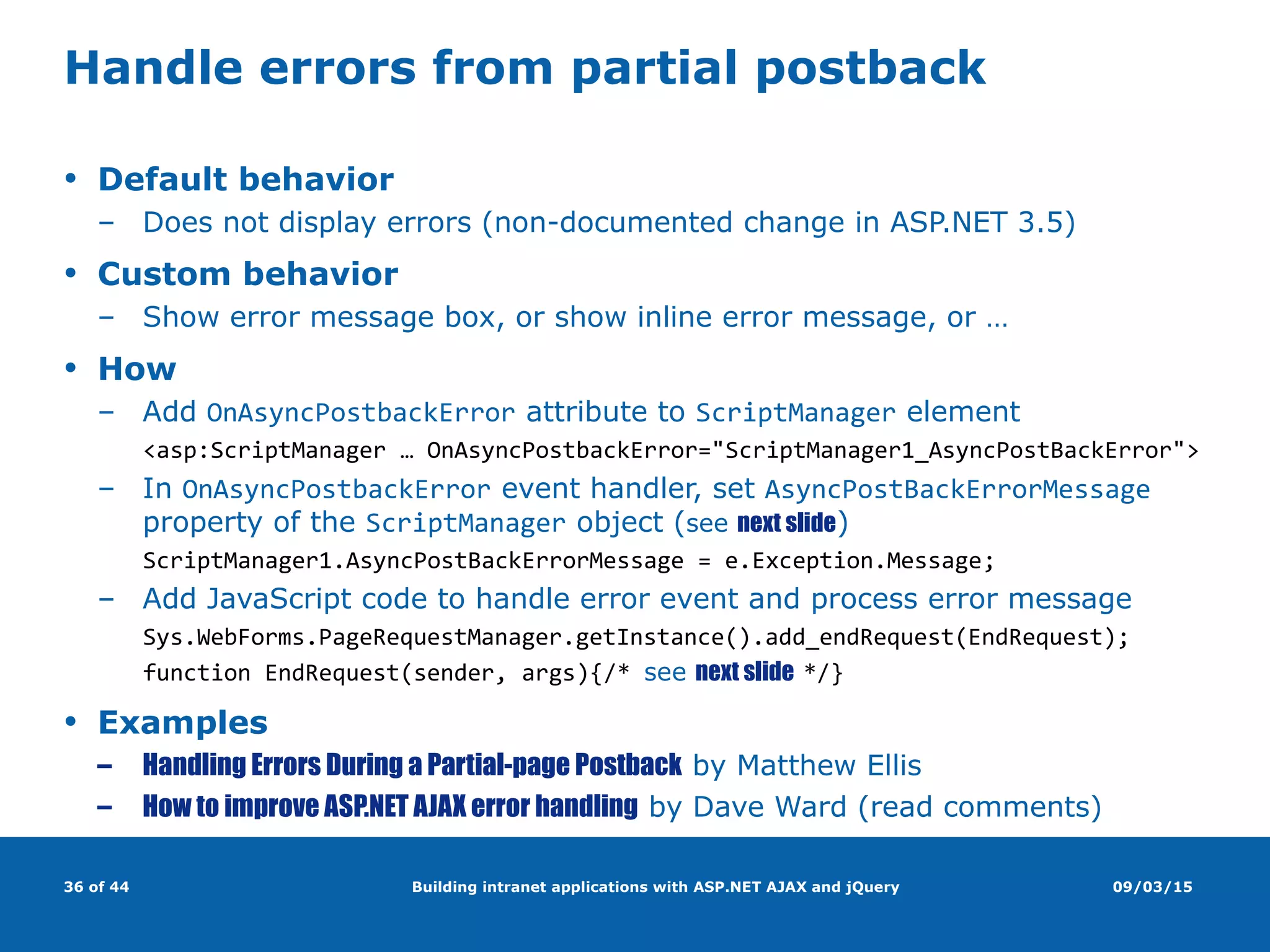 Handle errors from partial postback

• Default behavior
– Does not display errors (non-documented change in ASP.NET 3.5)

• Custom behavior
– Show error message box, or show inline error message, or …

• How
– Add OnAsyncPostbackError attribute to ScriptManager element
<asp:ScriptManager … OnAsyncPostbackError="ScriptManager1_AsyncPostBackError">
– In OnAsyncPostbackError event handler, set AsyncPostBackErrorMessage property of the ScriptManager object (see next slide)
ScriptManager1.AsyncPostBackErrorMessage = e.Exception.Message;
– Add JavaScript code to handle error event and process error message
Sys.WebForms.PageRequestManager.getInstance().add_endRequest(EndRequest);
function EndRequest(sender, args){/* see next slide */}

• Examples
– Handling Errors During a Partial-page Postback by Matthew Ellis
– How to improve ASP.NET AJAX error handling by Dave Ward (read comments)

36 of 44 Building intranet applications with ASP.NET AJAX and jQuery 09/03/15